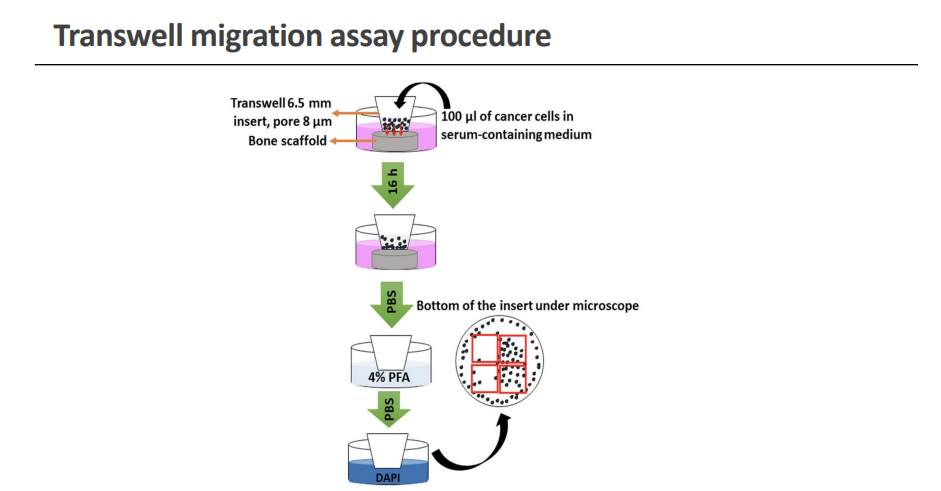 Transwell migration assay procedure

Transwell 6.5 mm insert, pore 8 µm

Bone scaffold

100 µl of cancer cells in serum-containing medium

16 h

PBS

Bottom of the insert under microscope

4% PFA

PBS

DAPI